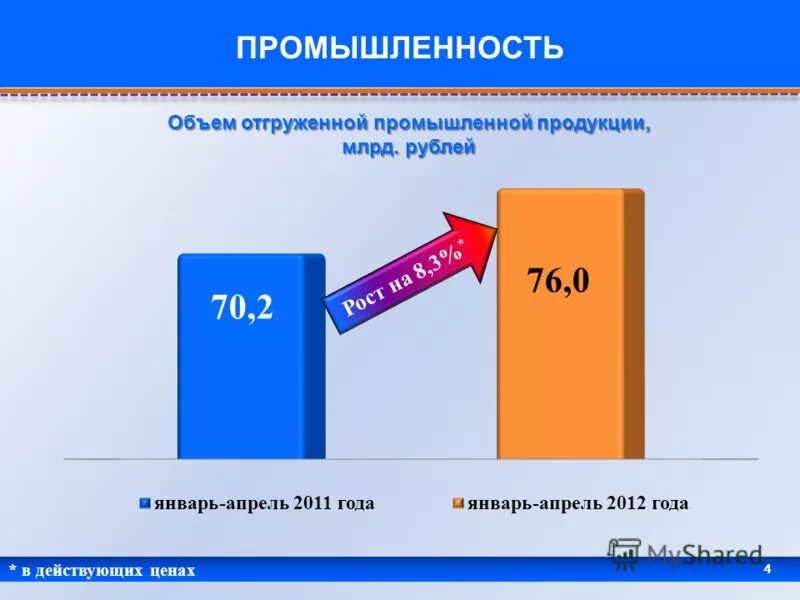 ПРОМЫШЛЕННОСТЬ

Объем отгруженной промышленной продукции, млрд. рублей

70,2

Рост на 8,3%*

76,0

январь-апрель 2011 года

январь-апрель 2012 года

MyShared

* в действующих ценах

4